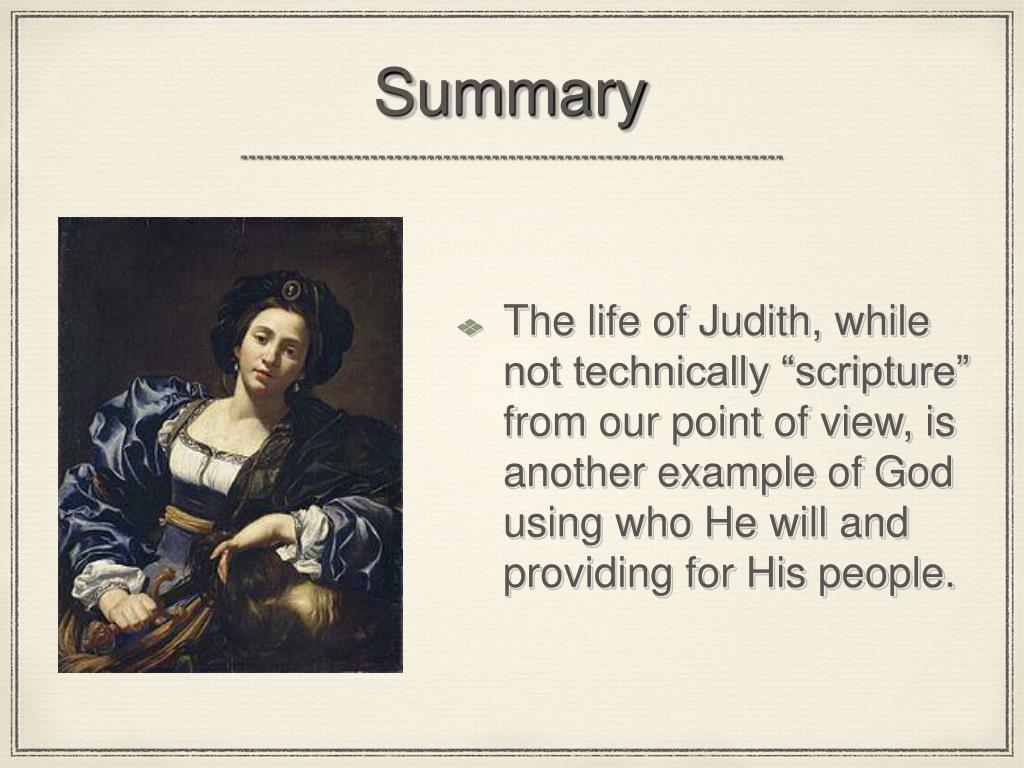 Summary

The life of Judith, while not technically “scripture” from our point of view, is another example of God using who He will and providing for His people.